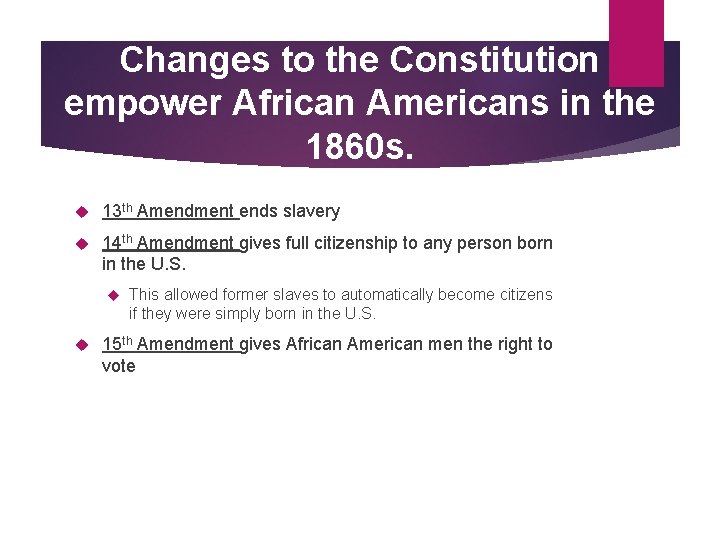 Changes to the Constitution empower African Americans in the 1860s.

13th Amendment ends slavery

14th Amendment gives full citizenship to any person born in the U.S.

This allowed former slaves to automatically become citizens if they were simply born in the U.S.

15th Amendment gives African American men the right to vote